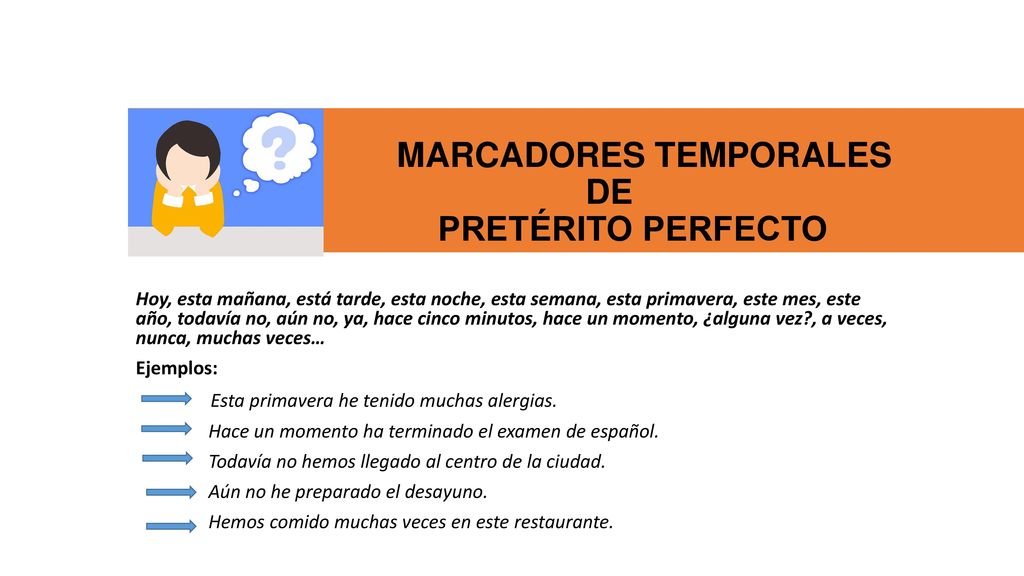 MARCADORES TEMPORALES DE PRETÉRITO PERFECTO

Hoy, esta mañana, está tarde, esta noche, esta semana, esta primavera, este mes, este año, todavía no, aún no, ya, hace cinco minutos, hace un momento, ¿alguna vez?, a veces, nunca, muchas veces…

Ejemplos:

Esta primavera he tenido muchas alergias.

Hace un momento ha terminado el examen de español.

Todavía no hemos llegado al centro de la ciudad.

Aún no he preparado el desayuno.

Hemos comido muchas veces en este restaurante.